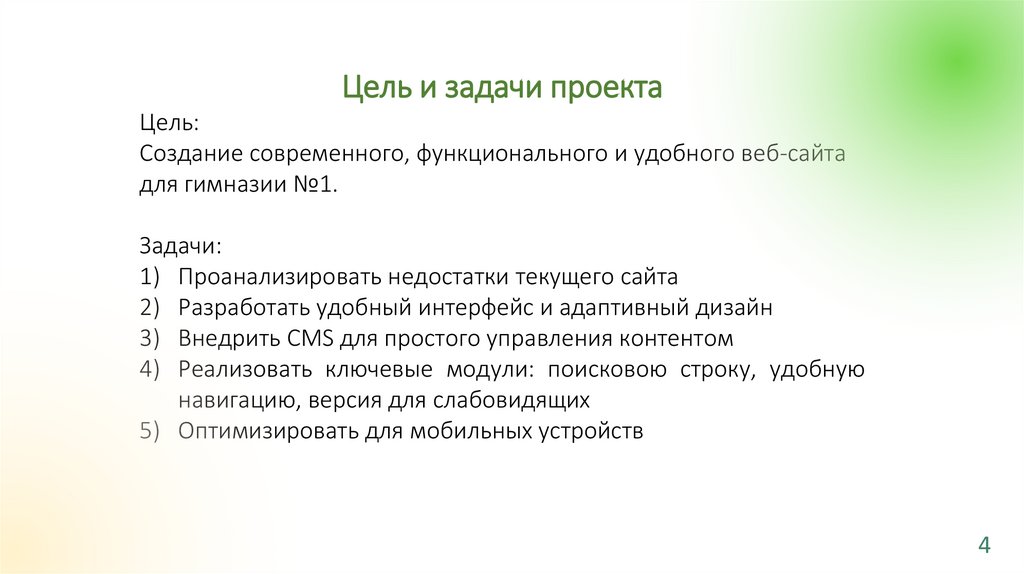 Цель и задачи проекта

Цель:
Создание современного, функционального и удобного веб-сайта для гимназии №1.

Задачи:
1) Проанализировать недостатки текущего сайта
2) Разработать удобный интерфейс и адаптивный дизайн
3) Внедрить CMS для простого управления контентом
4) Реализовать ключевые модули: поисковою строку, удобную навигацию, версия для слабовидящих
5) Оптимизировать для мобильных устройств

4